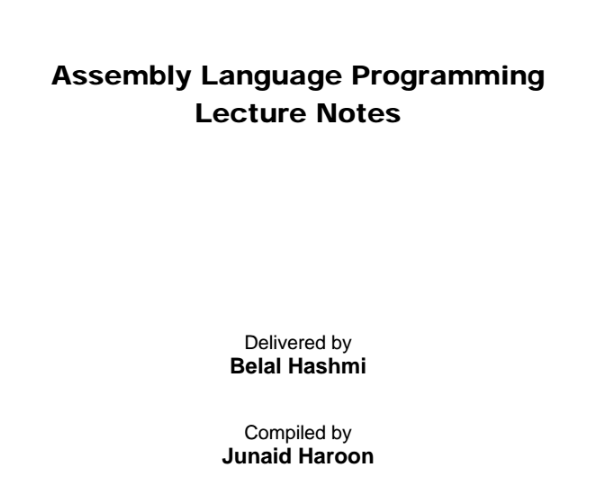 Assembly Language Programming
Lecture Notes

Delivered by
Belal Hashmi

Compiled by
Junaid Haroon